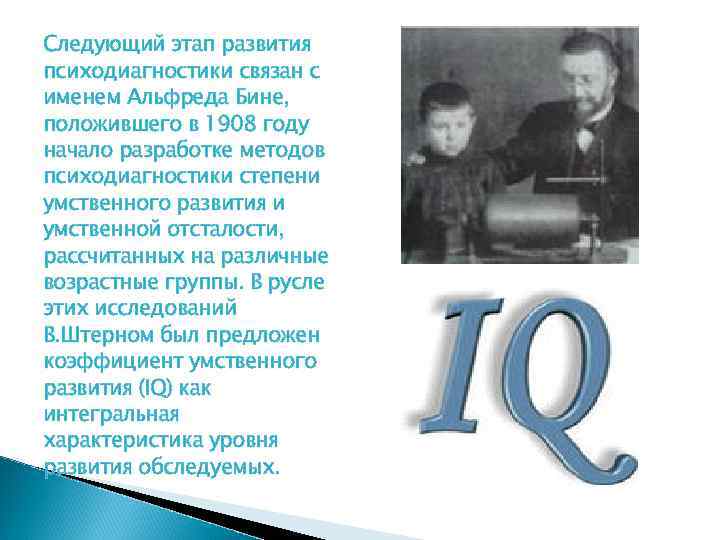 Следующий этап развития психодиагностики связан с именем Альфреда Бине, положившего в 1908 году начало разработке методов психодиагностики степени умственного развития и умственной отсталости, рассчитанных на различные возрастные группы. В русле этих исследований В.Штерном был предложен коэффициент умственного развития (IQ) как интегральная характеристика уровня развития обследуемых.

IQ